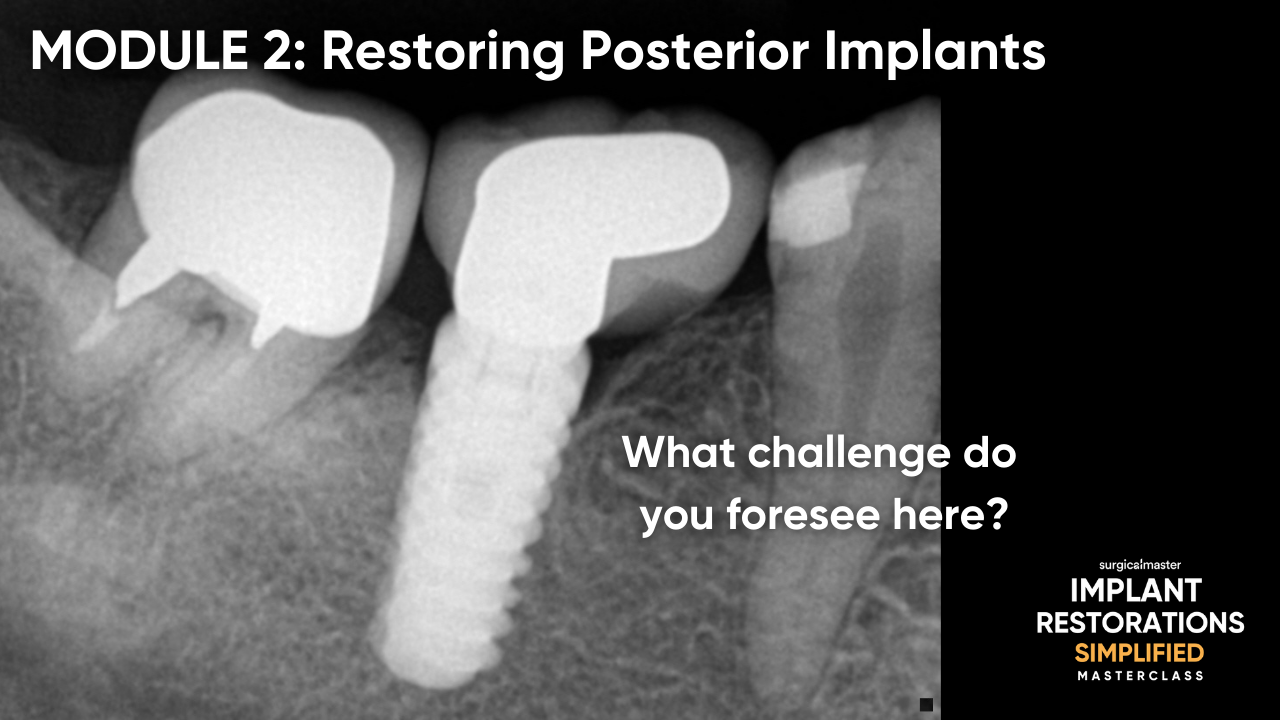 MODULE 2: Restoring Posterior Implants

What challenge do you foresee here?

surgicalmaster
IMPLANT
RESTORATIONS
SIMPLIFIED
MASTERCLASS